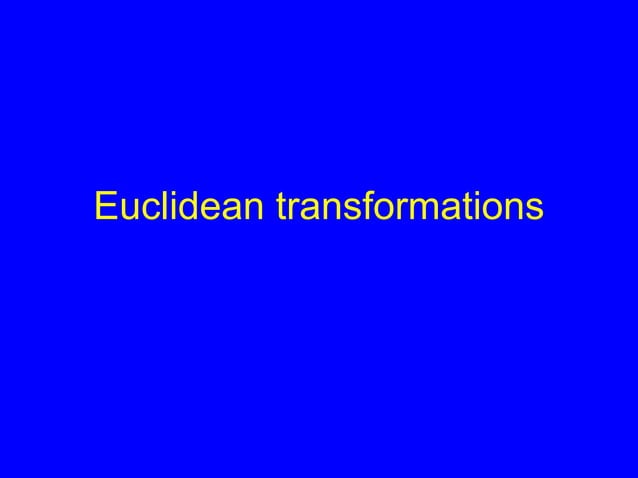 Euclidean transformations